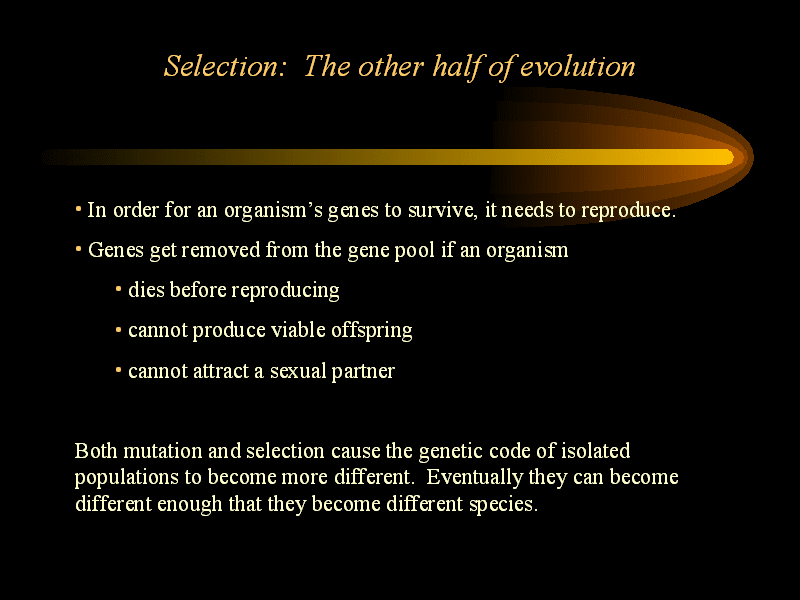 Selection: The other half of evolution

• In order for an organism's genes to survive, it needs to reproduce.

• Genes get removed from the gene pool if an organism

• dies before reproducing

• cannot produce viable offspring

• cannot attract a sexual partner

Both mutation and selection cause the genetic code of isolated populations to become more different. Eventually they can become different enough that they become different species.